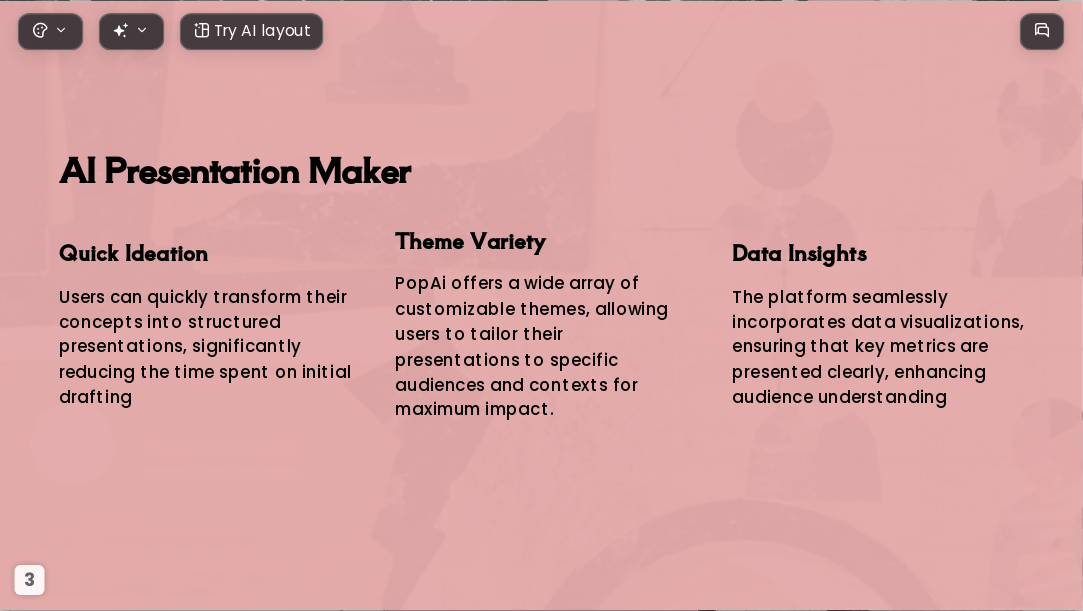 Try AI layout

AI Presentation Maker

Quick Ideation

Users can quickly transform their concepts into structured presentations, significantly reducing the time spent on initial drafting

Theme Variety

PopAi offers a wide array of customizable themes, allowing users to tailor their presentations to specific audiences and contexts for maximum impact.

Data Insights

The platform seamlessly incorporates data visualizations, ensuring that key metrics are presented clearly, enhancing audience understanding

3